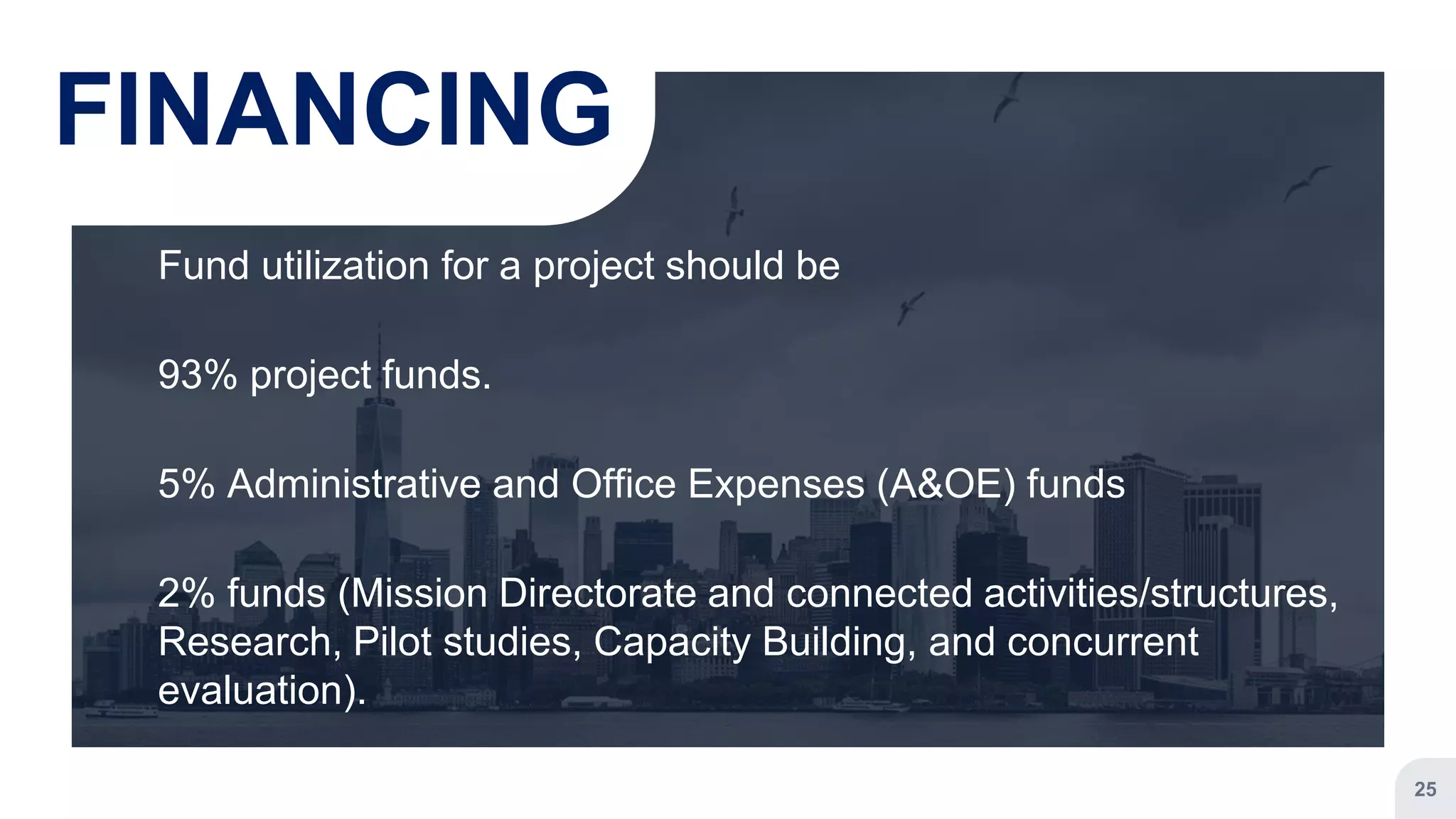 FINANCING

Fund utilization for a project should be

93% project funds.

5% Administrative and Office Expenses (A&OE) funds

2% funds (Mission Directorate and connected activities/structures, Research, Pilot studies, Capacity Building, and concurrent evaluation).

25